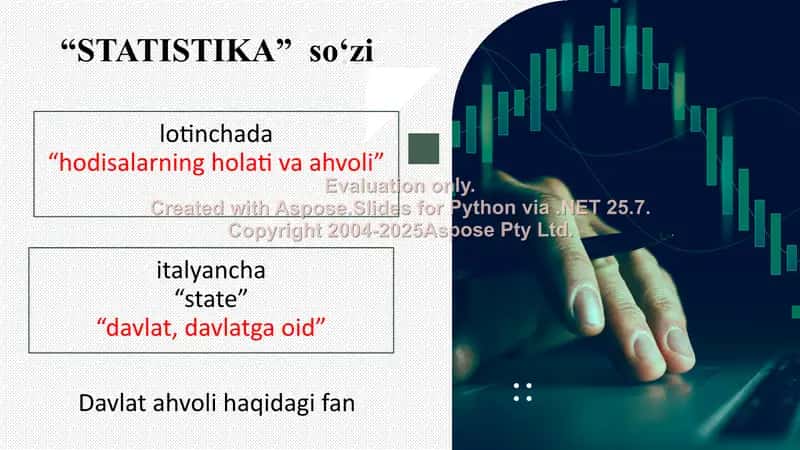 “STATISTIKA” so‘zi

lotinchada
“hodisalarning holati va ahvoli”

Evaluation only.
Created with Aspose.Slides for Python via .NET 25.7.
Copyright 2004-2025Aspose Pty Ltd.

italyancha
“state”
“davlat, davlatga oid”

Davlat ahvoli haqidagi fan